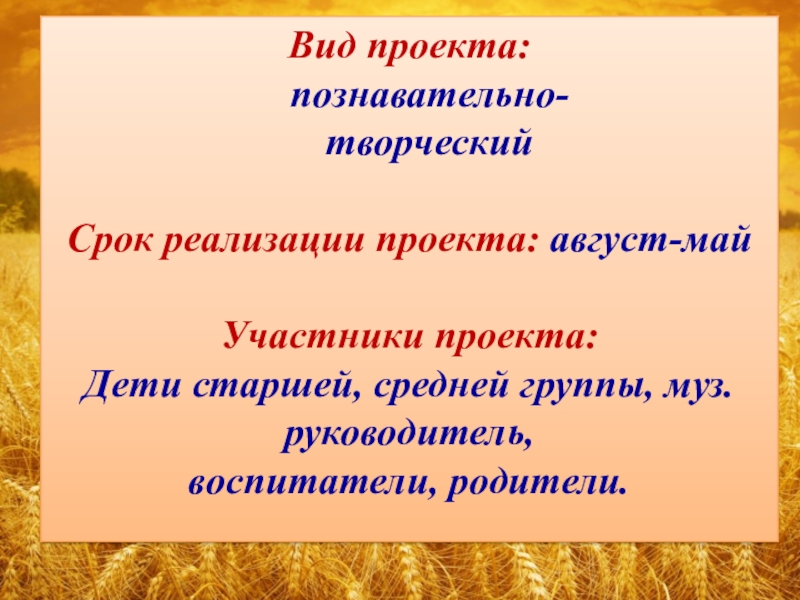 Вид проекта:
познавательно-творческий

Срок реализации проекта: август-май

Участники проекта:
Дети старшей, средней группы, муз. руководитель,
воспитатели, родители.